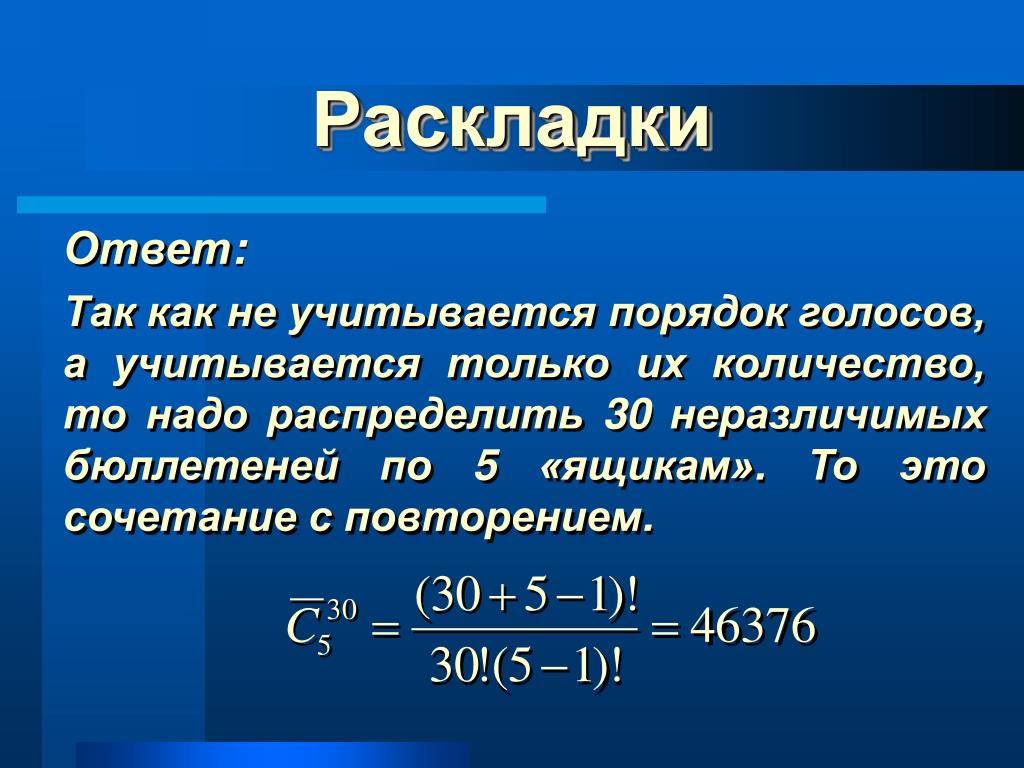 Раскладки

Ответ:

Так как не учитывается порядок голосов, а учитывается только их количество, то надо распределить 30 неразличимых бюллетеней по 5 «ящикам». То это сочетание с повторением.

$\overline{C}_5^{30} = \frac{(30+5-1)!}{30!(5-1)!} = 46376$